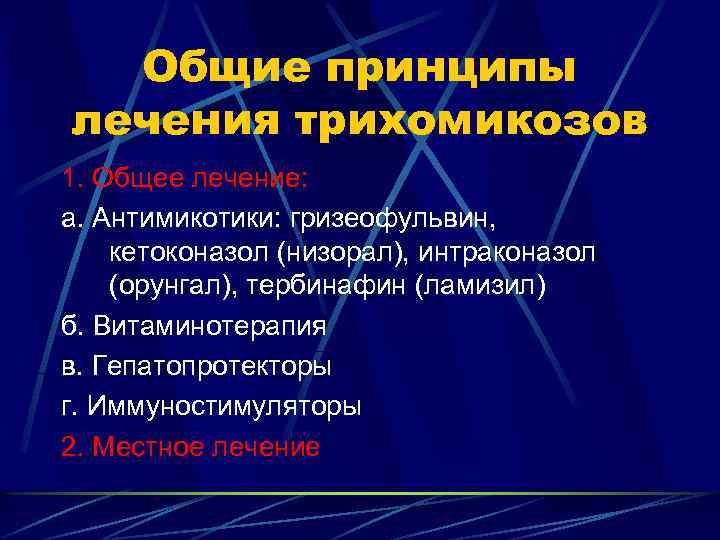 Общие принципы лечения трихомикозов

1. Общее лечение:

а. Антимикотики: гризеофульвин, кетоконазол (низорал), интраконазол (орунгал), тербинафин (ламизил)

б. Витаминотерапия

в. Гепатопротекторы

г. Иммуностимуляторы

2. Местное лечение